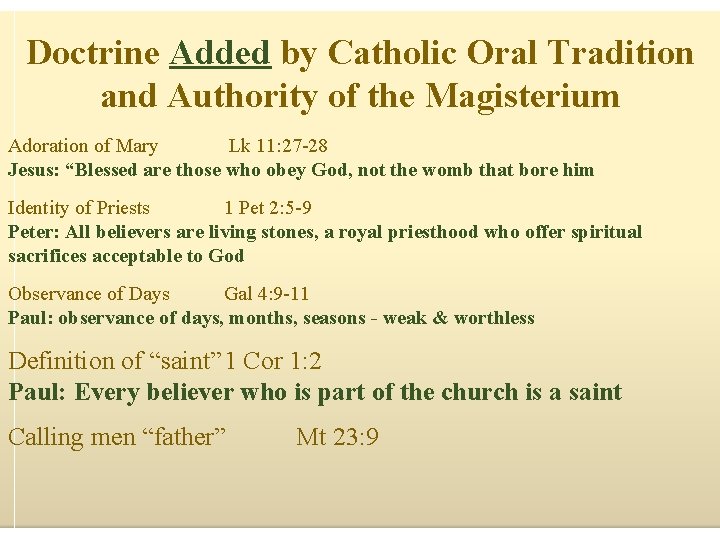 Doctrine Added by Catholic Oral Tradition and Authority of the Magisterium

Adoration of Mary Lk 11:27-28
Jesus: “Blessed are those who obey God, not the womb that bore him

Identity of Priests 1 Pet 2:5-9
Peter: All believers are living stones, a royal priesthood who offer spiritual sacrifices acceptable to God

Observance of Days Gal 4:9-11
Paul: observance of days, months, seasons - weak & worthless

Definition of “saint” 1 Cor 1:2
Paul: Every believer who is part of the church is a saint

Calling men “father” Mt 23:9